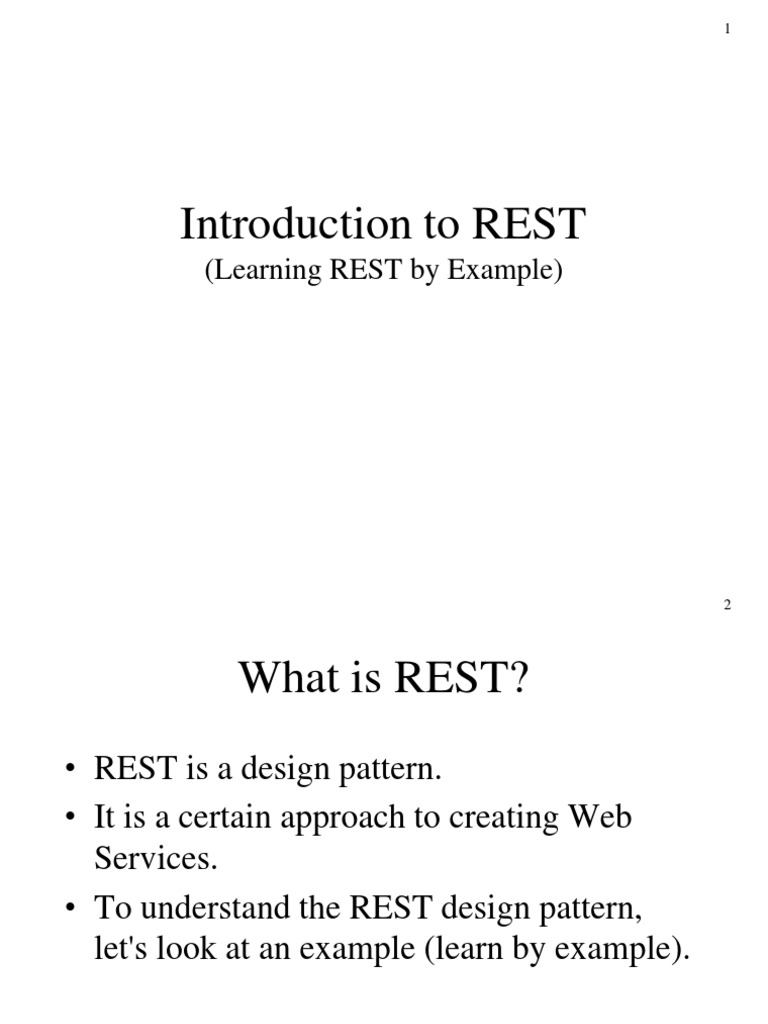 1

Introduction to REST
(Learning REST by Example)

2

What is REST?

• REST is a design pattern.
• It is a certain approach to creating Web Services.
• To understand the REST design pattern, let's look at an example (learn by example).